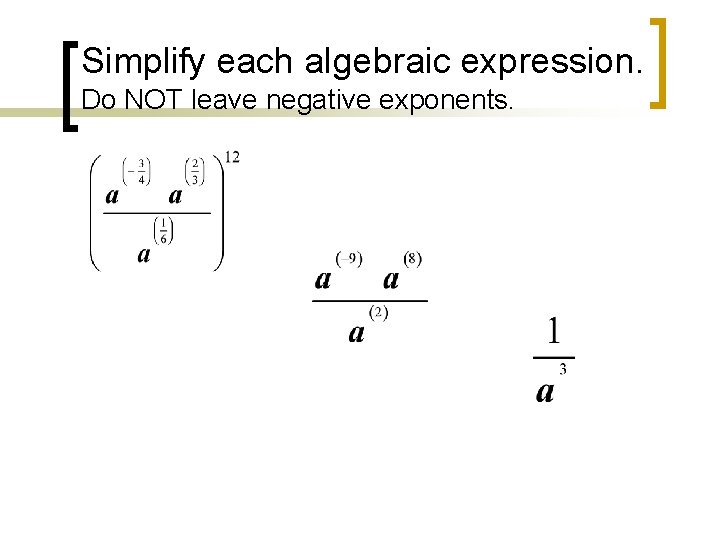 Simplify each algebraic expression.
Do NOT leave negative exponents.

$\left(\frac{a^{\left(-\frac{3}{4}\right)} a^{\left(\frac{2}{3}\right)}}{a^{\left(\frac{1}{6}\right)}}\right)^{12}$

$\frac{a^{(-9)} a^{(8)}}{a^{(2)}}$

$\frac{1}{a^{3}}$